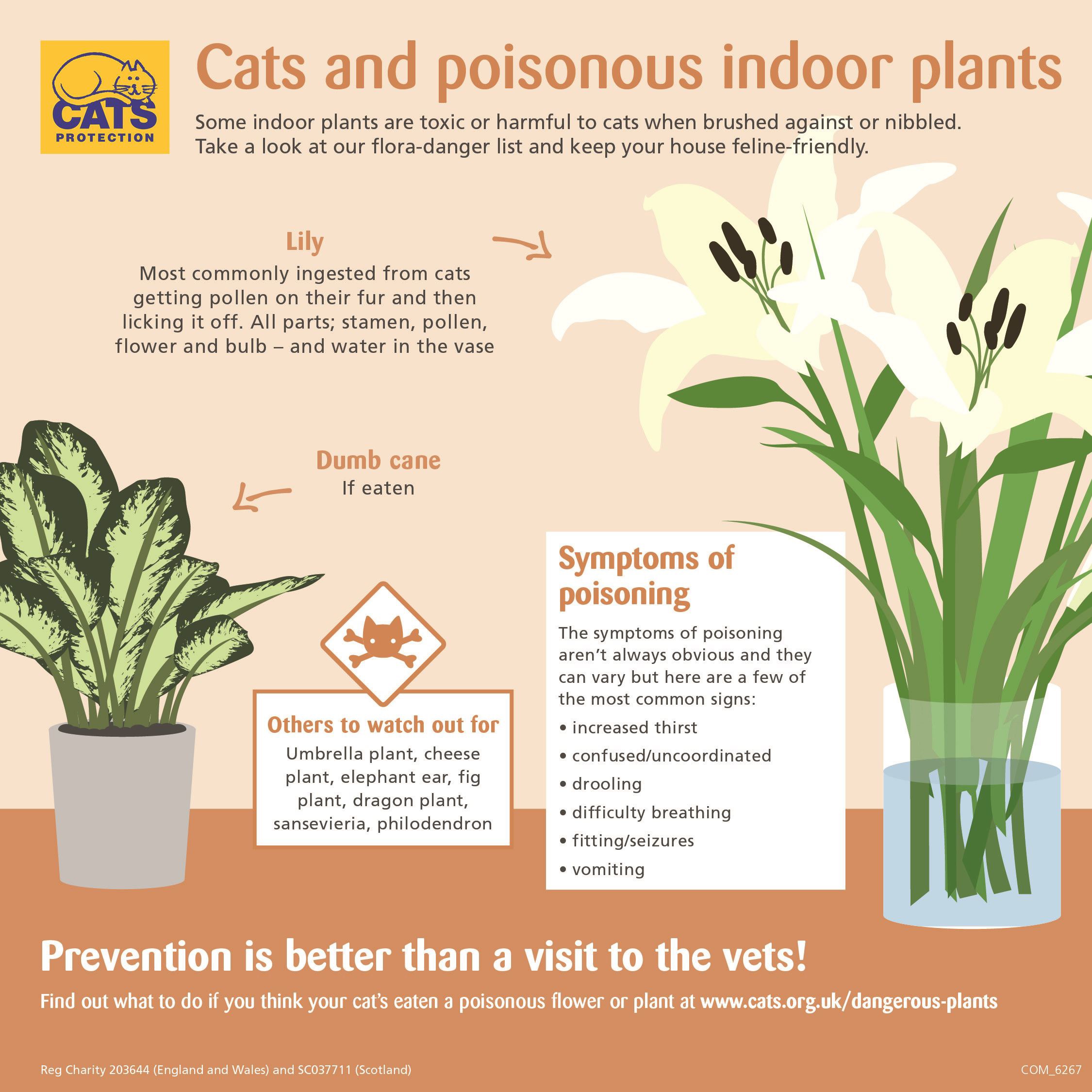 CATS PROTECTION

Cats and poisonous indoor plants

Some indoor plants are toxic or harmful to cats when brushed against or nibbled. Take a look at our flora-danger list and keep your house feline-friendly.

Lily

Most commonly ingested from cats getting pollen on their fur and then licking it off. All parts; stamen, pollen, flower and bulb – and water in the vase

Dumb cane

If eaten

Others to watch out for

Umbrella plant, cheese plant, elephant ear, fig plant, dragon plant, sansevieria, philodendron

Symptoms of poisoning

The symptoms of poisoning aren't always obvious and they can vary but here are a few of the most common signs:

• increased thirst
• confused/uncoordinated
• drooling
• difficulty breathing
• fitting/seizures
• vomiting

Prevention is better than a visit to the vets!

Find out what to do if you think your cat's eaten a poisonous flower or plant at www.cats.org.uk/dangerous-plants

Reg Charity 203644 (England and Wales) and SC037711 (Scotland)

COM_6267